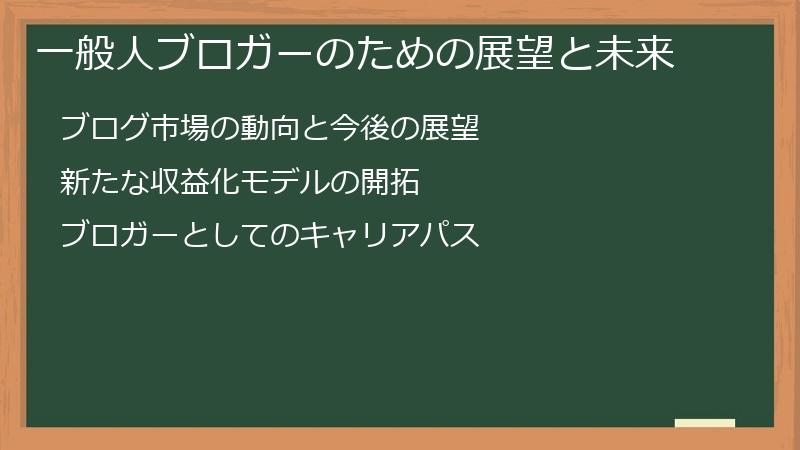 一般人ブロガーのための展望と未来

ブログ市場の動向と今後の展望

新たな収益化モデルの開拓

ブロガーとしてのキャリアパス